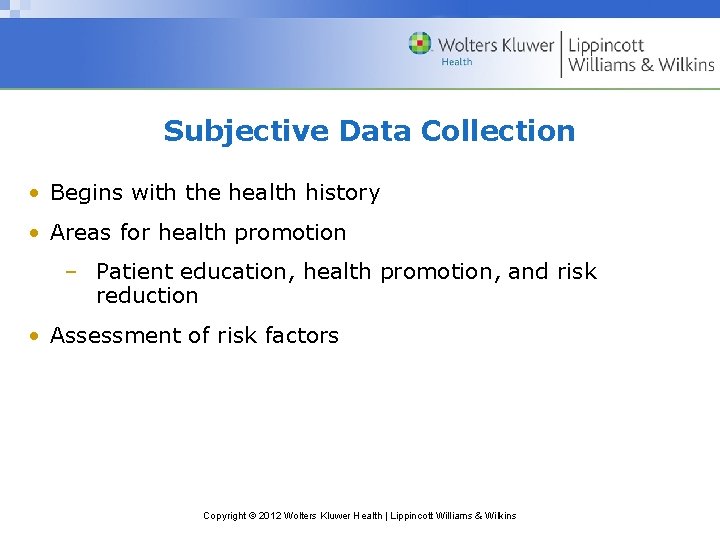 Wolters Kluwer Health | Lippincott Williams & Wilkins

Subjective Data Collection

• Begins with the health history
• Areas for health promotion
– Patient education, health promotion, and risk reduction
• Assessment of risk factors

Copyright © 2012 Wolters Kluwer Health | Lippincott Williams & Wilkins